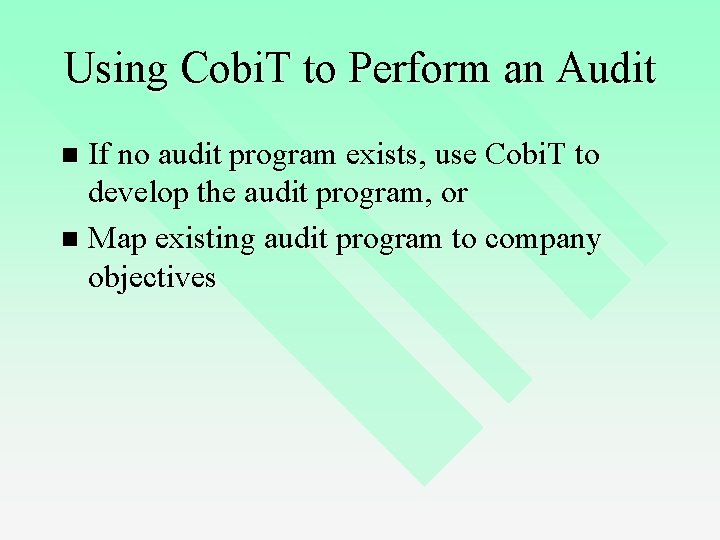 Using CobiT to Perform an Audit

■ If no audit program exists, use CobiT to develop the audit program, or

■ Map existing audit program to company objectives